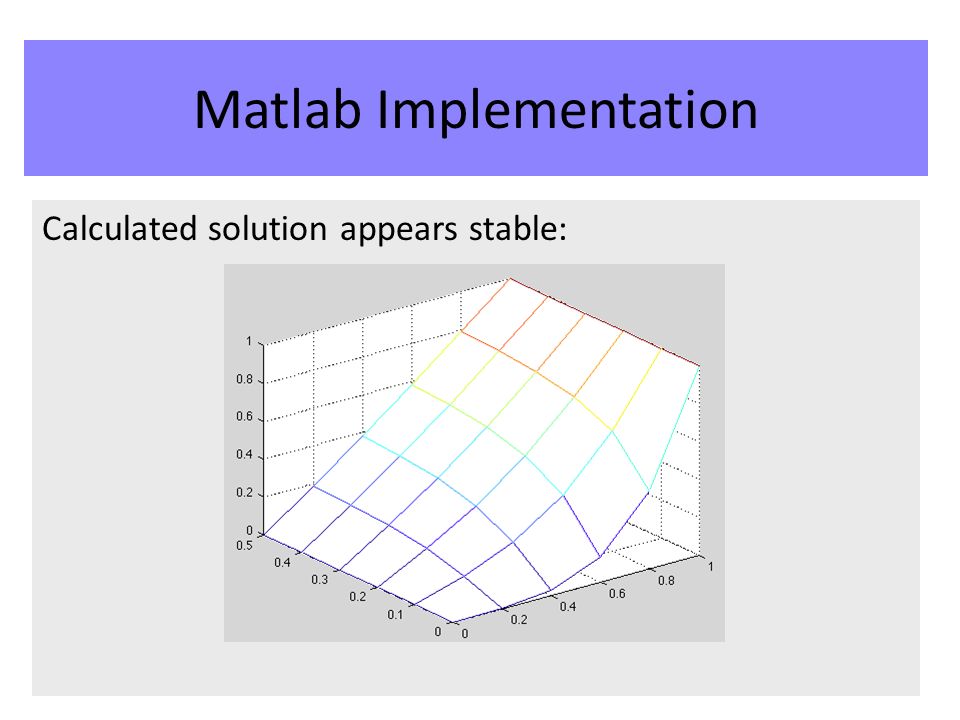 Matlab Implementation

Calculated solution appears stable:

1
0.8
0.6
0.4
0.2
0
0.5
0.4
0.3
0.2
0.1
0
0
0.2
0.4
0.6
0.8
1